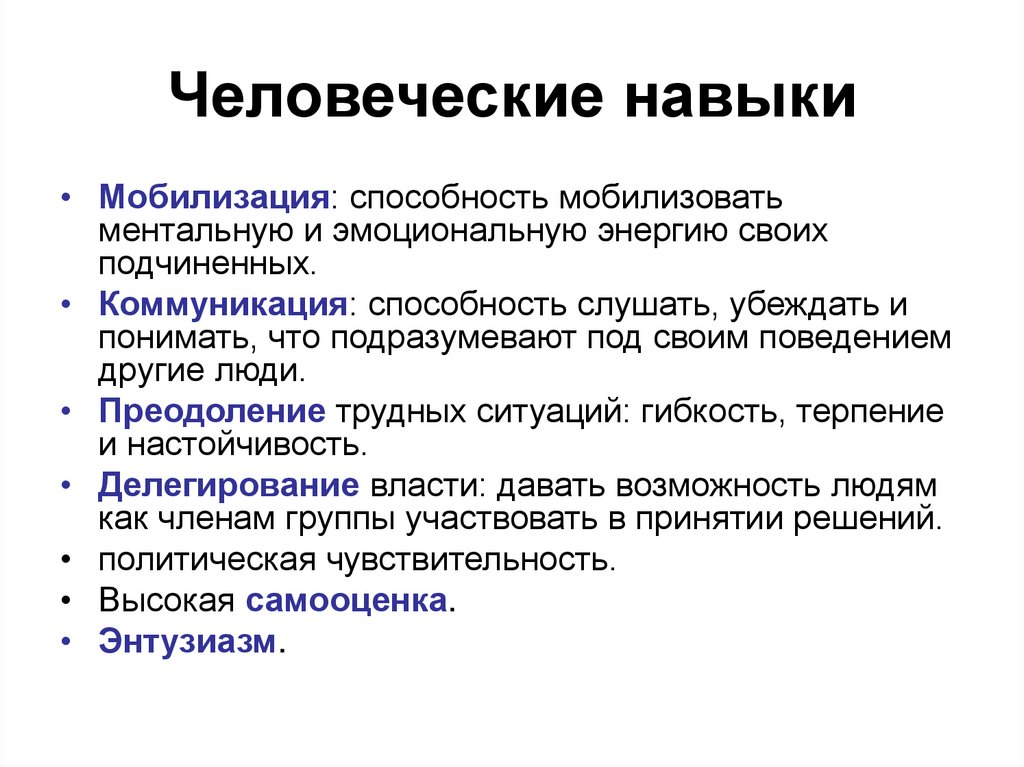 Человеческие навыки

• Мобилизация: способность мобилизовать ментальную и эмоциональную энергию своих подчиненных.
• Коммуникация: способность слушать, убеждать и понимать, что подразумевают под своим поведением другие люди.
• Преодоление трудных ситуаций: гибкость, терпение и настойчивость.
• Делегирование власти: давать возможность людям как членам группы участвовать в принятии решений.
• политическая чувствительность.
• Высокая самооценка.
• Энтузиазм.